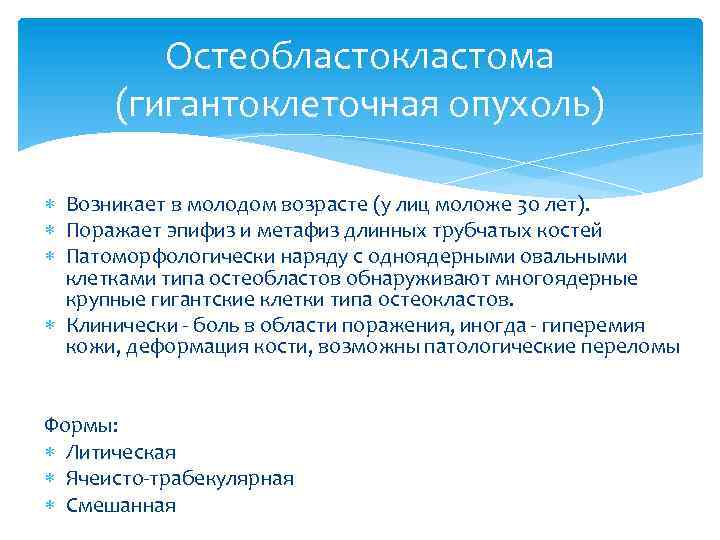 Остеобластокластома (гигантоклеточная опухоль)

∗ Возникает в молодом возрасте (у лиц моложе 30 лет).
∗ Поражает эпифиз и метафиз длинных трубчатых костей
∗ Патоморфологически наряду с одноядерными овальными клетками типа остеобластов обнаруживают многоядерные крупные гигантские клетки типа остеокластов.
∗ Клинически - боль в области поражения, иногда - гиперемия кожи, деформация кости, возможны патологические переломы

Формы:
∗ Литическая
∗ Ячеисто-трабекулярная
∗ Смешанная